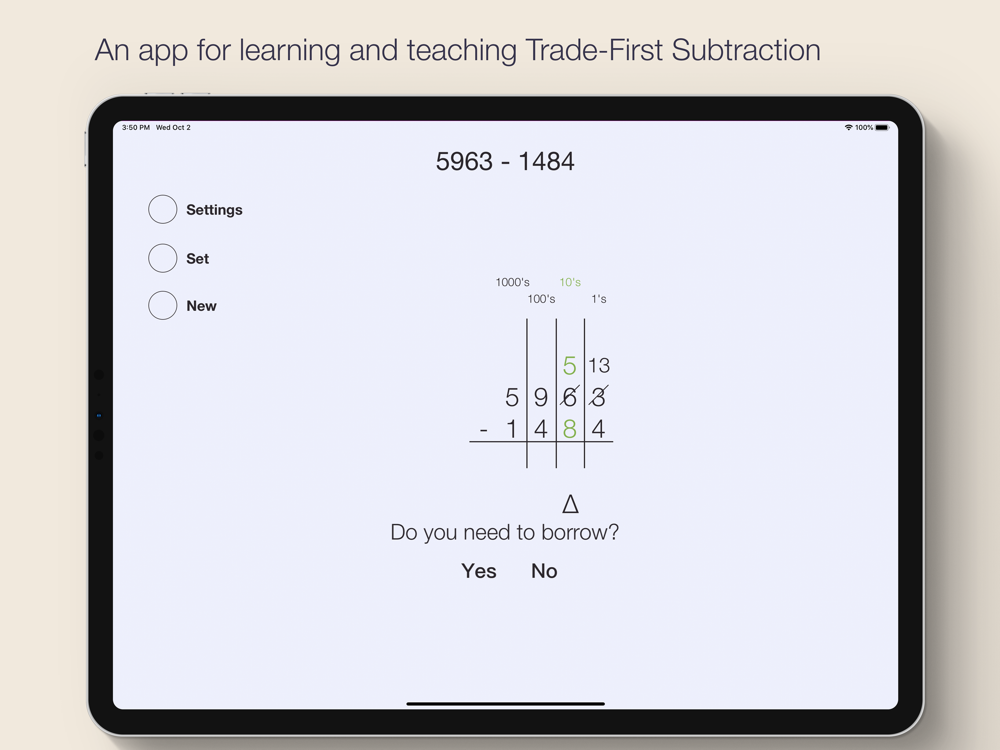 An app for learning and teaching Trade-First Subtraction

3:50 PM Wed Oct 2

100%

5963 - 1484

Settings

Set

New

1000's 10's
100's 1's

5 13
5 9 6 3
- 1 4 8 4

Δ
Do you need to borrow?

Yes No